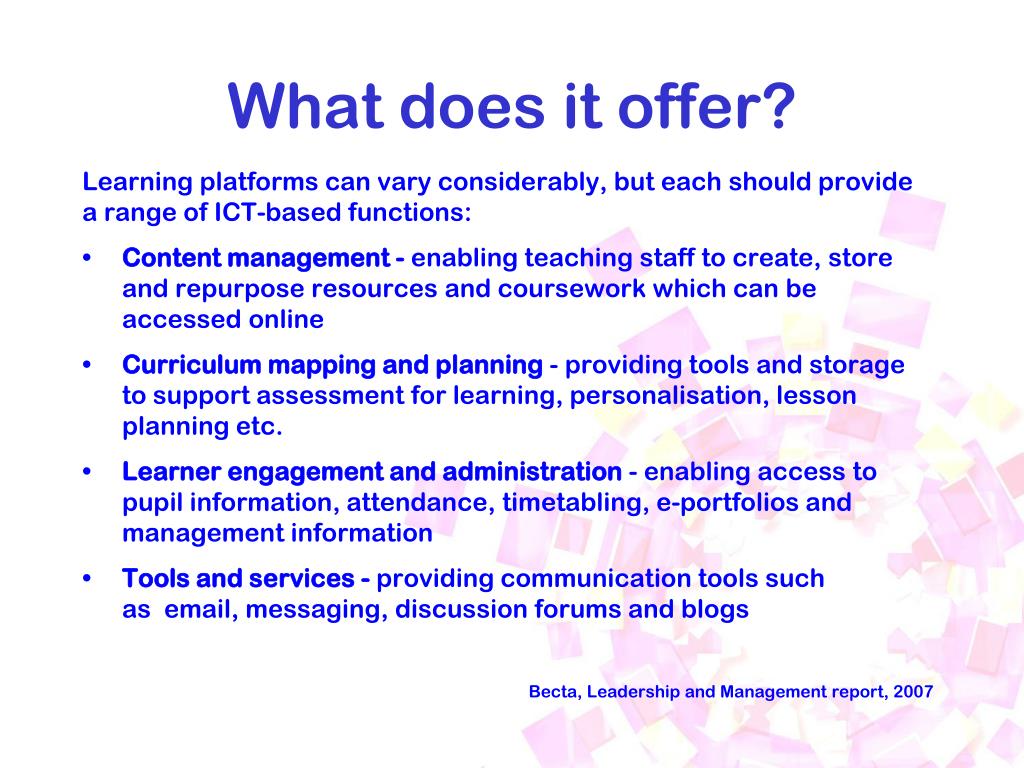 What does it offer?

Learning platforms can vary considerably, but each should provide a range of ICT-based functions:

• Content management - enabling teaching staff to create, store and repurpose resources and coursework which can be accessed online

• Curriculum mapping and planning - providing tools and storage to support assessment for learning, personalisation, lesson planning etc.

• Learner engagement and administration - enabling access to pupil information, attendance, timetabling, e-portfolios and management information

• Tools and services - providing communication tools such as email, messaging, discussion forums and blogs

Becta, Leadership and Management report, 2007